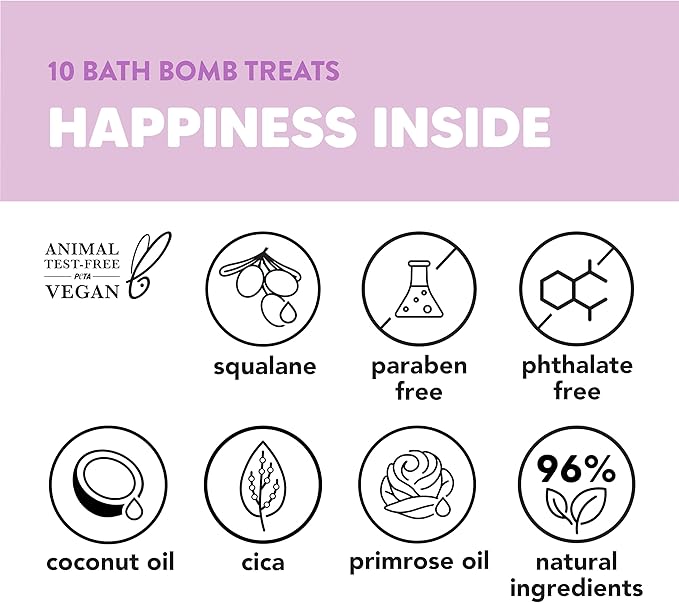 10 BATH BOMB TREATS

HAPPINESS INSIDE

ANIMAL TEST-FREE PETA VEGAN

squalane

paraben free

phthalate free

coconut oil

cica

primrose oil

96%

natural ingredients